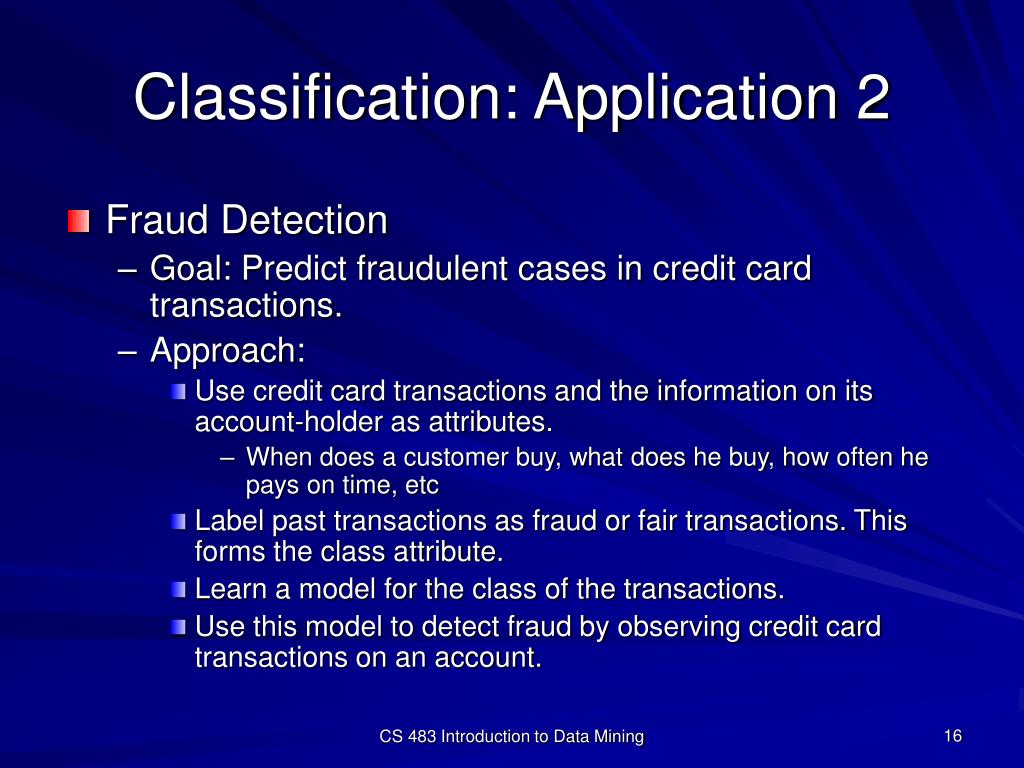 Classification: Application 2

Fraud Detection

– Goal: Predict fraudulent cases in credit card transactions.

– Approach:

Use credit card transactions and the information on its account-holder as attributes.

– When does a customer buy, what does he buy, how often he pays on time, etc

Label past transactions as fraud or fair transactions. This forms the class attribute.

Learn a model for the class of the transactions.

Use this model to detect fraud by observing credit card transactions on an account.

CS 483 Introduction to Data Mining

16